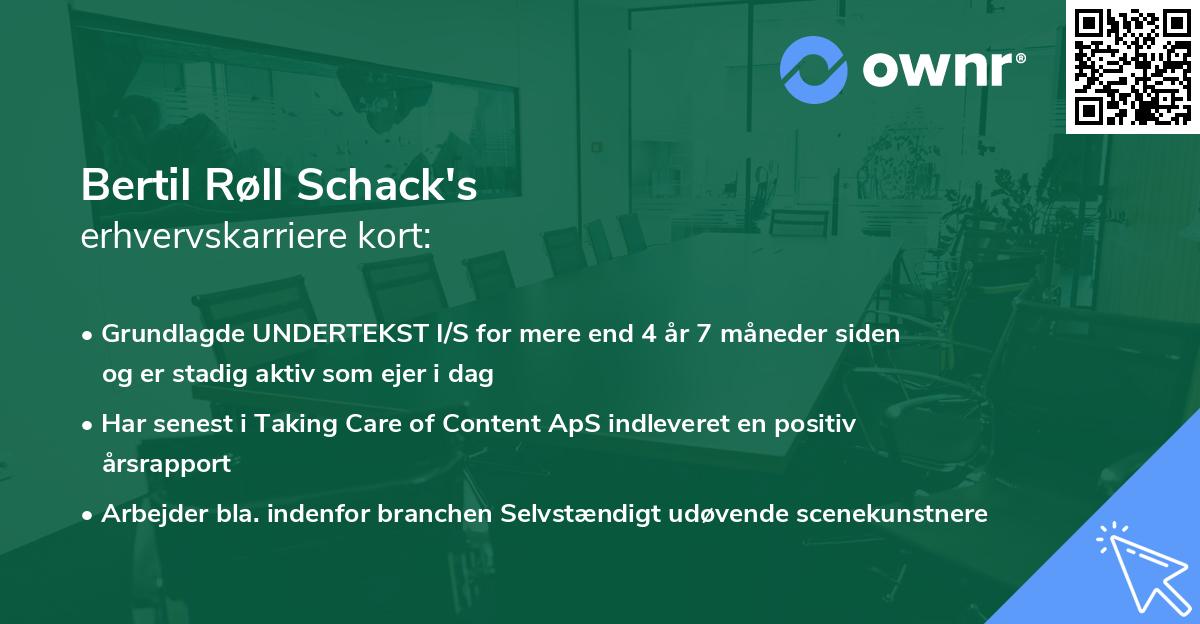 ownr®

Bertil Røll Schack's
erhvervskarriere kort:

• Grundlagde UNDERTEKST I/S for mere end 4 år 7 måneder siden og er stadig aktiv som ejer i dag

• Har senest i Taking Care of Content ApS indleveret en positiv årsrapport

• Arbejder bla. indenfor branchen Selvstændigt udøvende scenekunstnere